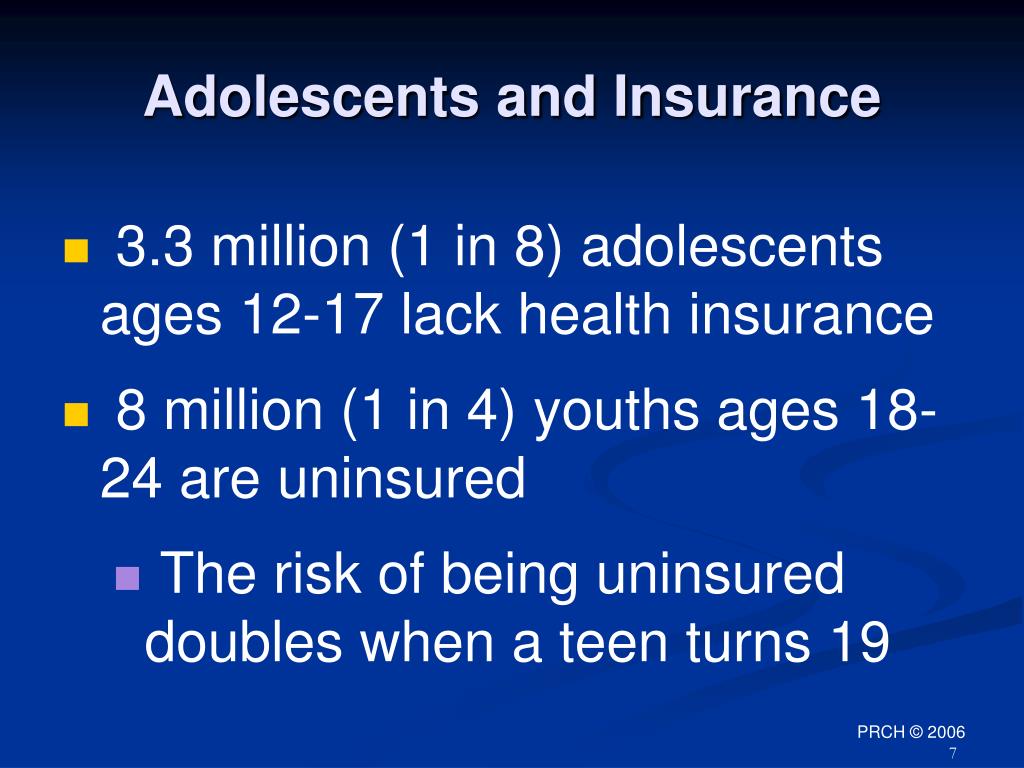 Adolescents and Insurance

3.3 million (1 in 8) adolescents ages 12-17 lack health insurance

8 million (1 in 4) youths ages 18-24 are uninsured

The risk of being uninsured doubles when a teen turns 19

PRCH © 2006
7